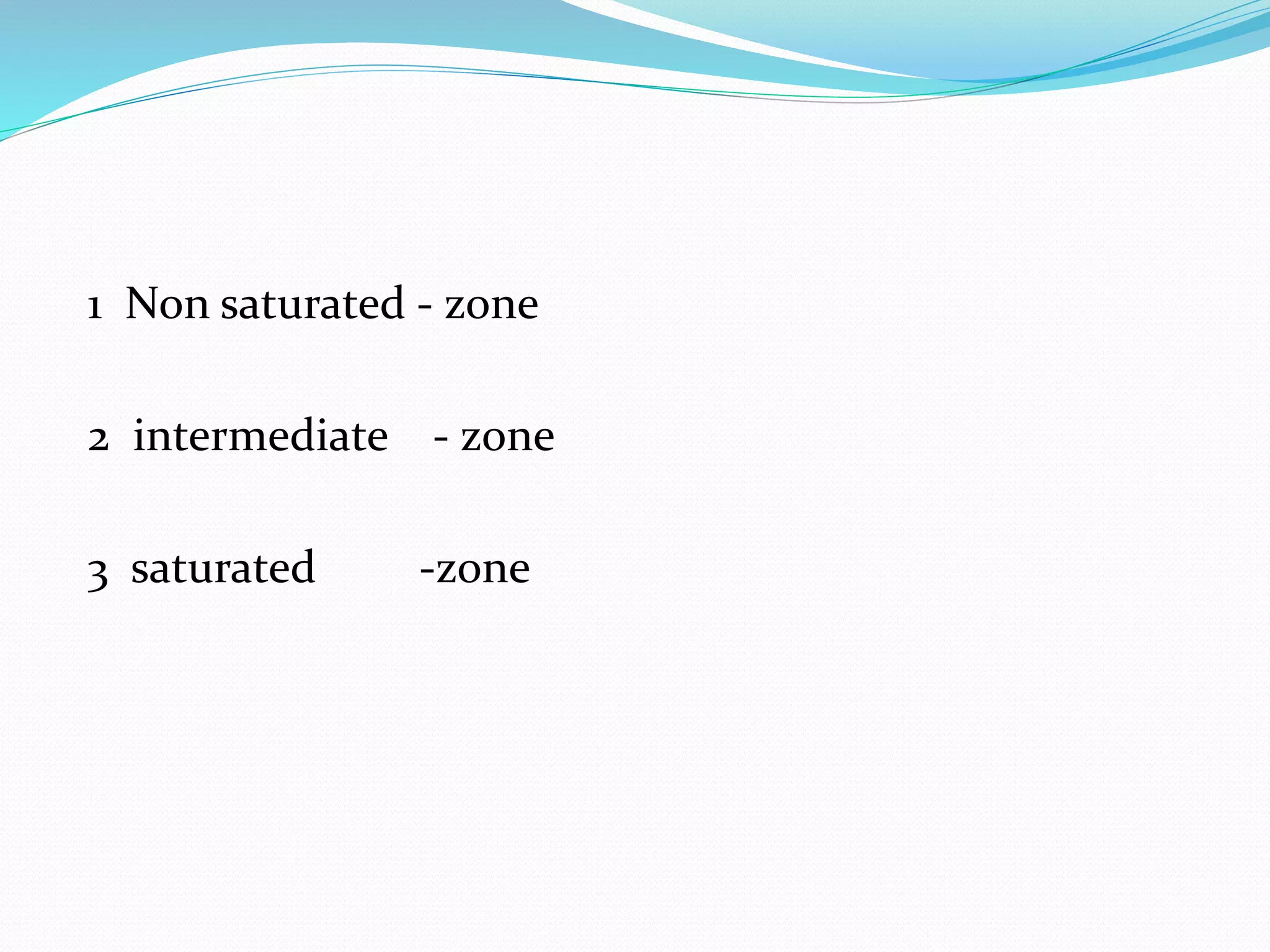 1 Non saturated - zone

2 intermediate - zone

3 saturated -zone